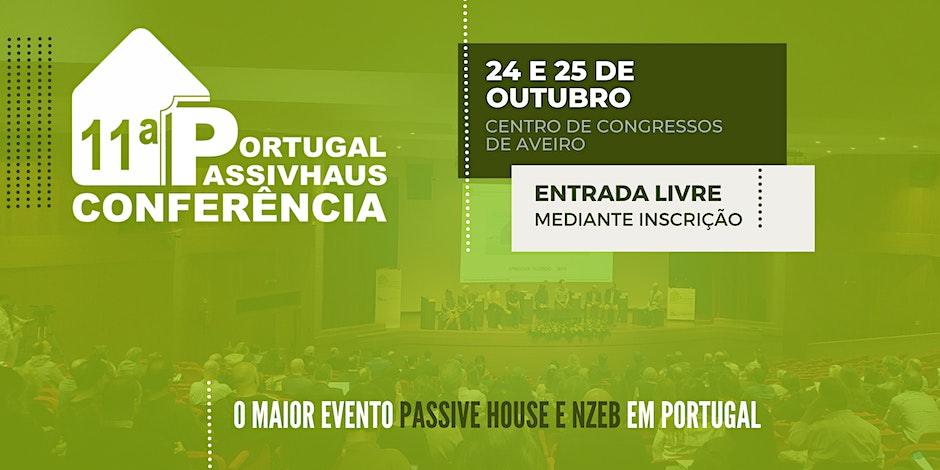 11ª PORTUGAL PASSIVHAUS CONFERÊNCIA

24 E 25 DE OUTUBRO
CENTRO DE CONGRESSOS DE AVEIRO

ENTRADA LIVRE
MEDIANTE INSCRIÇÃO

O MAIOR EVENTO PASSIVE HOUSE E NZEB EM PORTUGAL